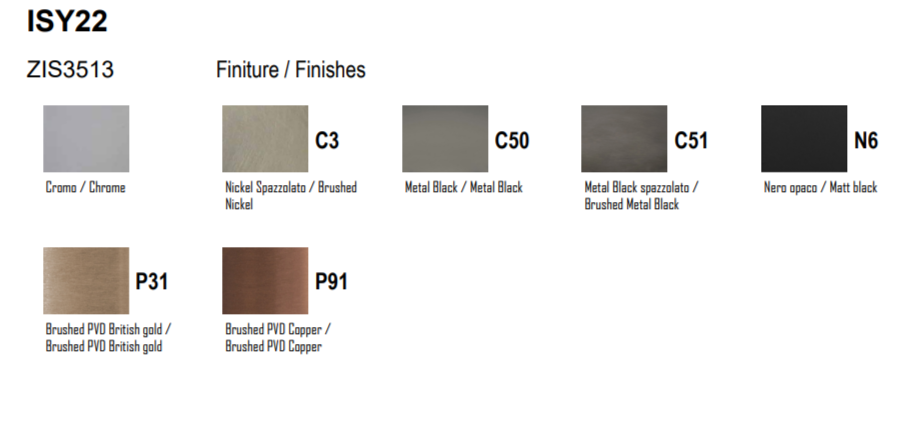 ISY22

ZIS3513

Finiture / Finishes

Cromo / Chrome

C3
Nickel Spazzolato / Brushed Nickel

C50
Metal Black / Metal Black

C51
Metal Black spazzolato / Brushed Metal Black

N6
Nero opaco / Matt black

P31
Brushed PVD British gold / Brushed PVD British gold

P91
Brushed PVD Copper / Brushed PVD Copper